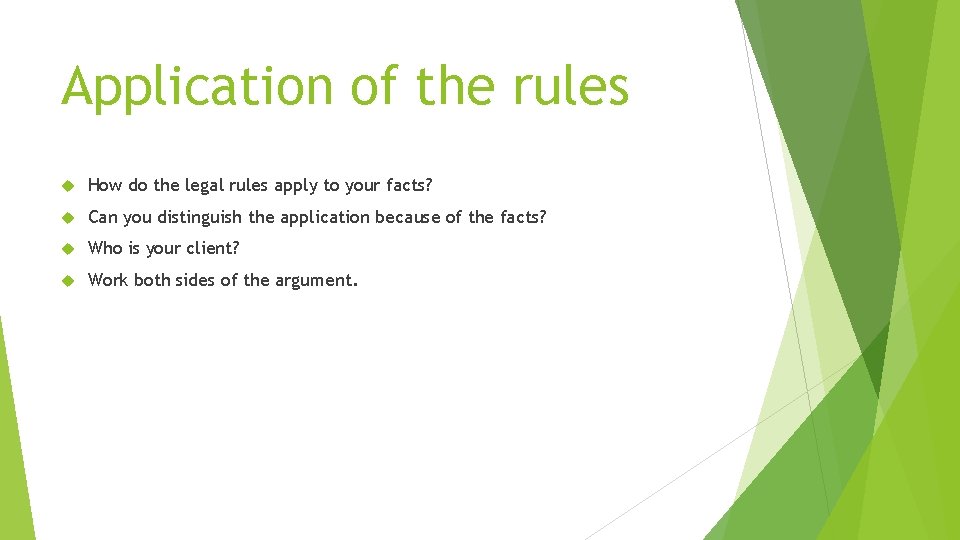 Application of the rules

How do the legal rules apply to your facts?

Can you distinguish the application because of the facts?

Who is your client?

Work both sides of the argument.